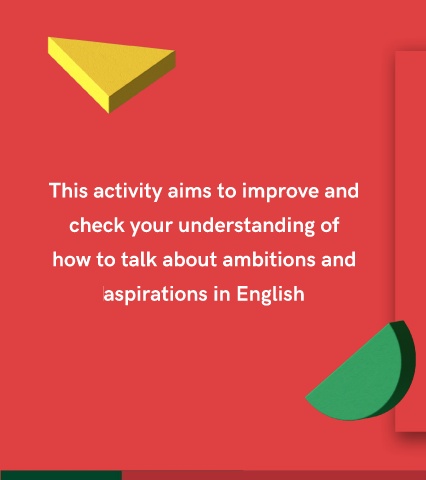 This activity aims to improve and check your understanding of how to talk about ambitions and aspirations in English